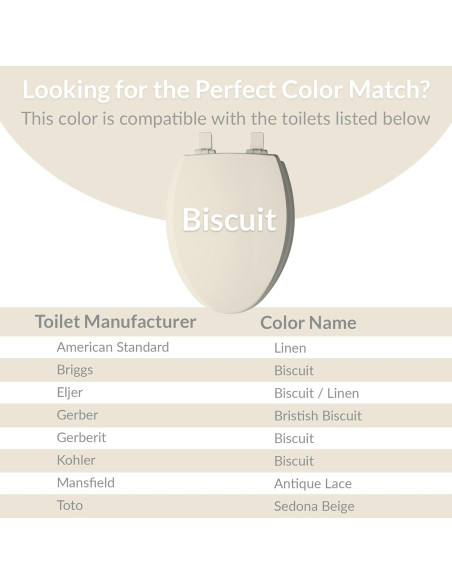 Looking for the Perfect Color Match?
This color is compatible with the toilets listed below

Biscuit

| Toilet Manufacturer | Color Name |
|---|---|
| American Standard | Linen |
| Briggs | Biscuit |
| Eljer | Biscuit / Linen |
| Gerber | Bristish Biscuit |
| Gerberit | Biscuit |
| Kohler | Biscuit |
| Mansfield | Antique Lace |
| Toto | Sedona Beige |